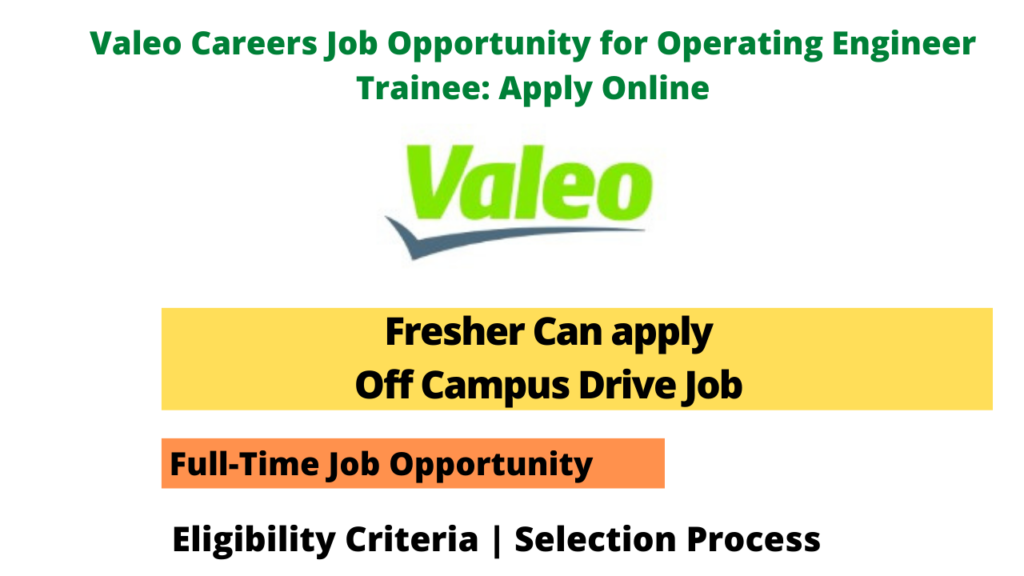 Valeo Careers Job Opportunity for Operating Engineer Trainee: Apply Online

Valeo

Fresher Can apply
Off Campus Drive Job

Full-Time Job Opportunity

Eligibility Criteria | Selection Process